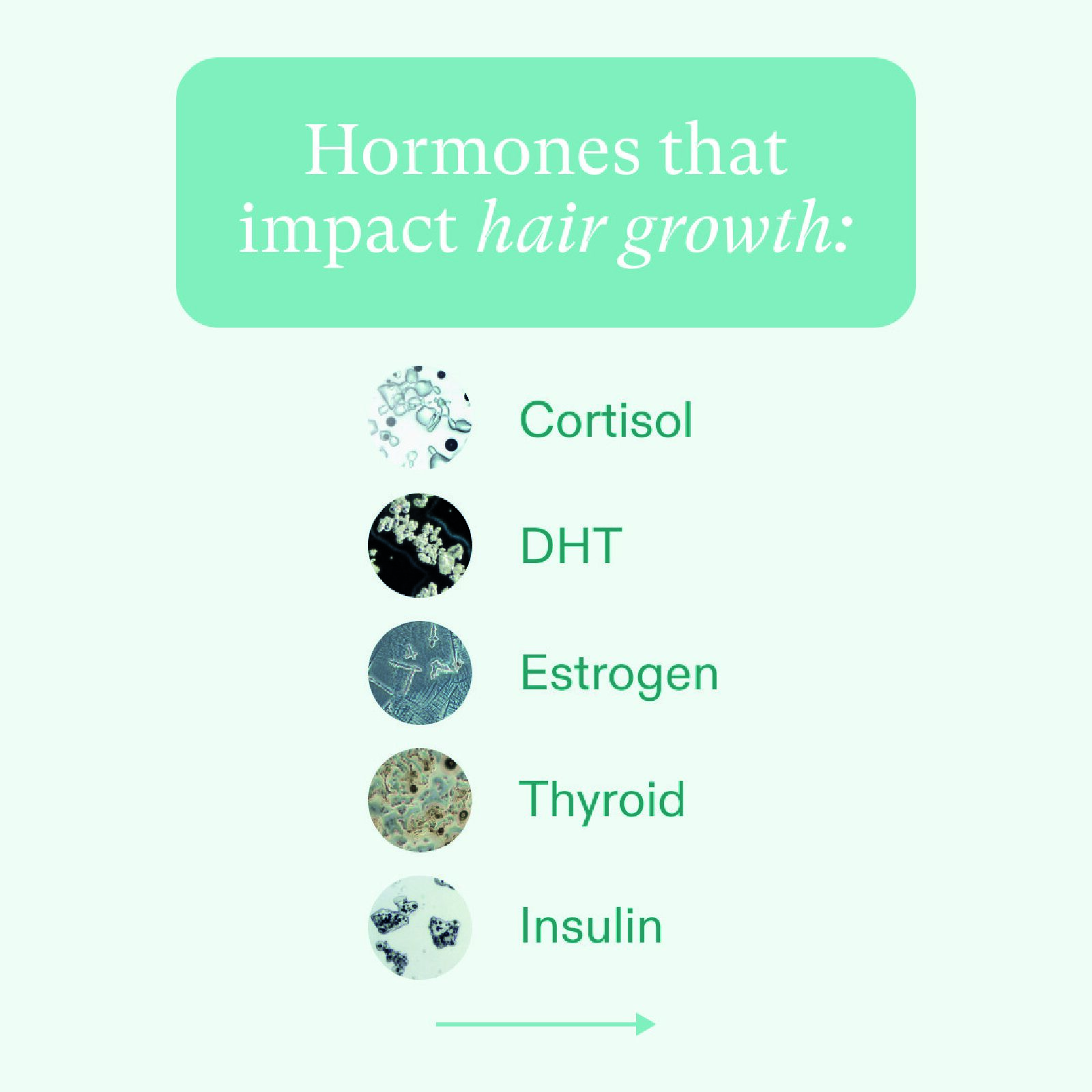 Hormones that impact hair growth:

Cortisol

DHT

Estrogen

Thyroid

Insulin